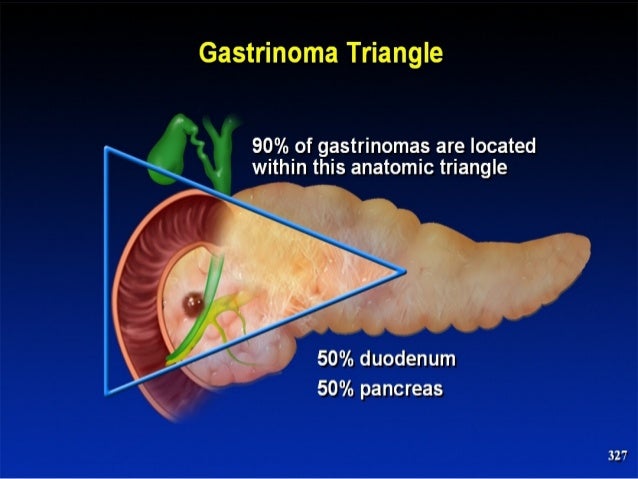 Gastrinoma Triangle

90% of gastrinomas are located within this anatomic triangle

50% duodenum
50% pancreas

327